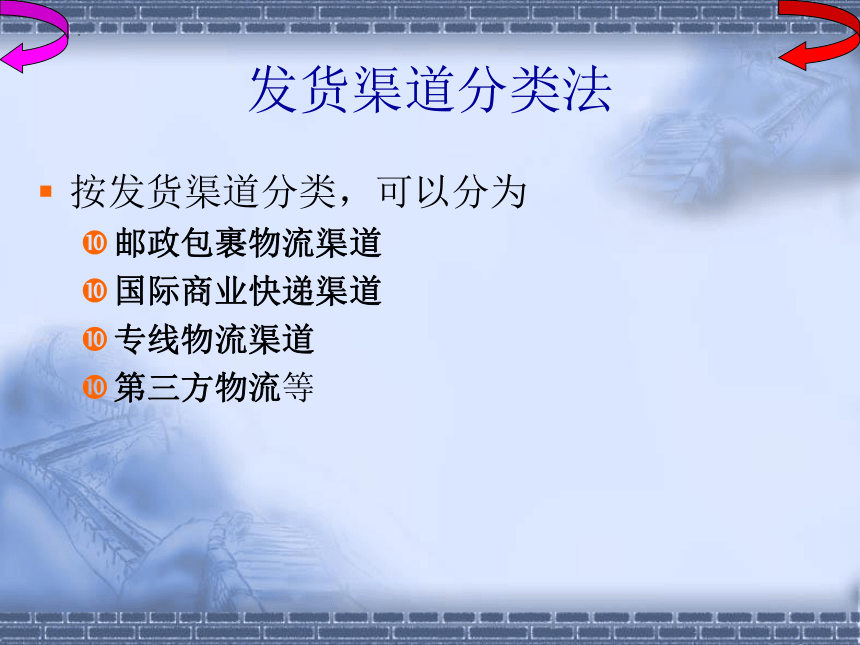 发货渠道分类法

▪ 按发货渠道分类，可以分为
❿ 邮政包裹物流渠道
❿ 国际商业快递渠道
❿ 专线物流渠道
❿ 第三方物流等